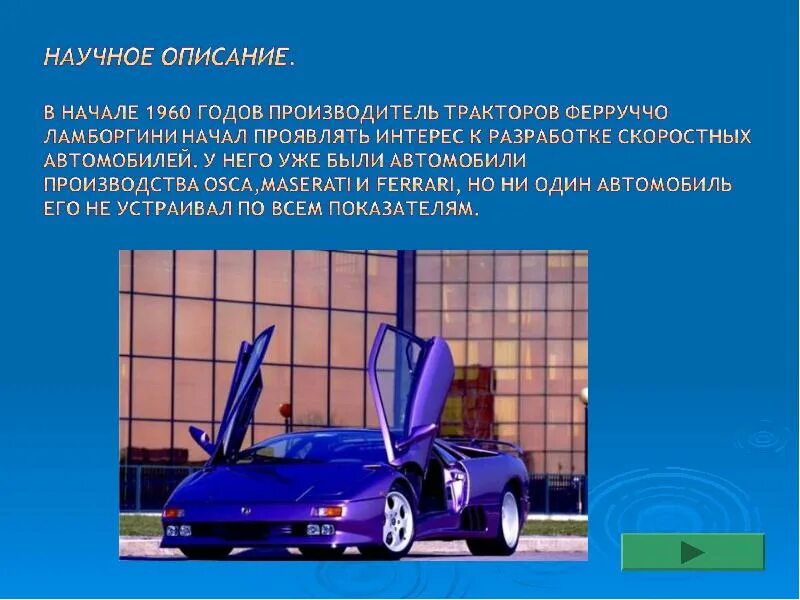 НАУЧНОЕ ОПИСАНИЕ.

В НАЧАЛЕ 1960 ГОДОВ ПРОИЗВОДИТЕЛЬ ТРАКТОРОВ ФЕРРУЧЧО ЛАМБОРГИНИ НАЧАЛ ПРОЯВЛЯТЬ ИНТЕРЕС К РАЗРАБОТКЕ СКОРОСТНЫХ АВТОМОБИЛЕЙ. У НЕГО УЖЕ БЫЛИ АВТОМОБИЛИ ПРОИЗВОДСТВА OSCA,MASERATI И FERRARI, НО НИ ОДИН АВТОМОБИЛЬ ЕГО НЕ УСТРАИВАЛ ПО ВСЕМ ПОКАЗАТЕЛЯМ.